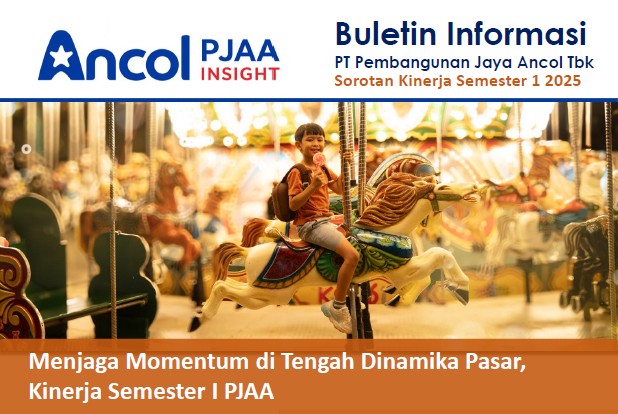 Ancol PJAA INSIGHT

Buletin Informasi
PT Pembangunan Jaya Ancol Tbk
Sorotan Kinerja Semester 1 2025

Menjaga Momentum di Tengah Dinamika Pasar, Kinerja Semester I PJAA